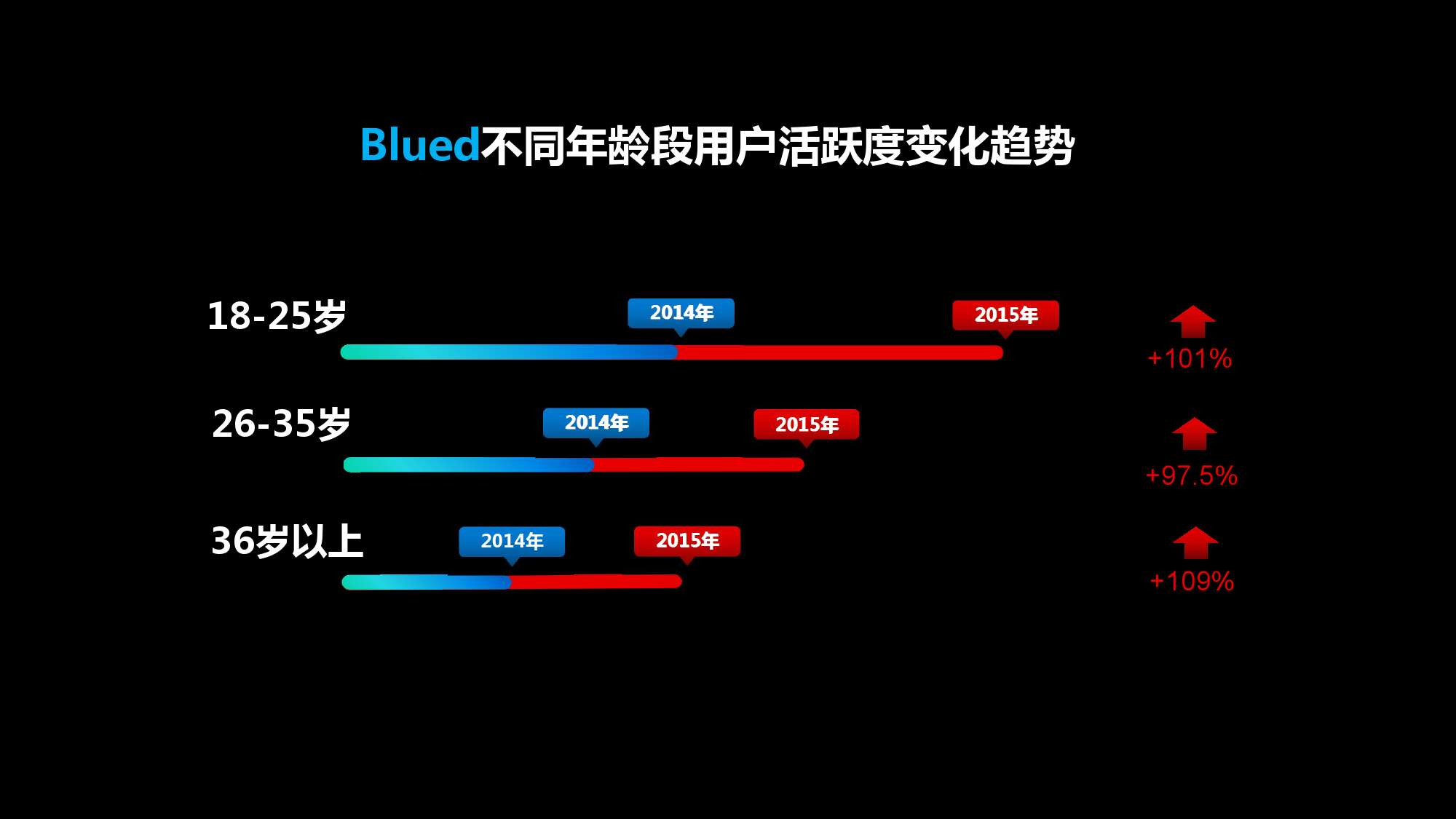 Blued不同年龄段用户活跃度变化趋势

18-25岁

2014年

2015年

+101%

26-35岁

2014年

2015年

+97.5%

36岁以上

2014年

2015年

+109%